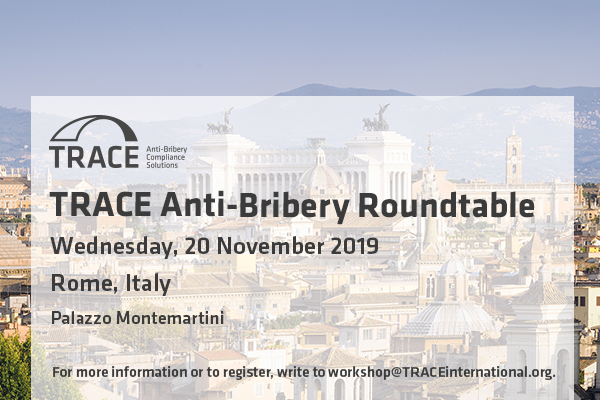 TRACE
Anti-Bribery Compliance Solutions

TRACE Anti-Bribery Roundtable

Wednesday, 20 November 2019

Rome, Italy

Palazzo Montemartini

For more information or to register, write to workshop@TRACEinternational.org.